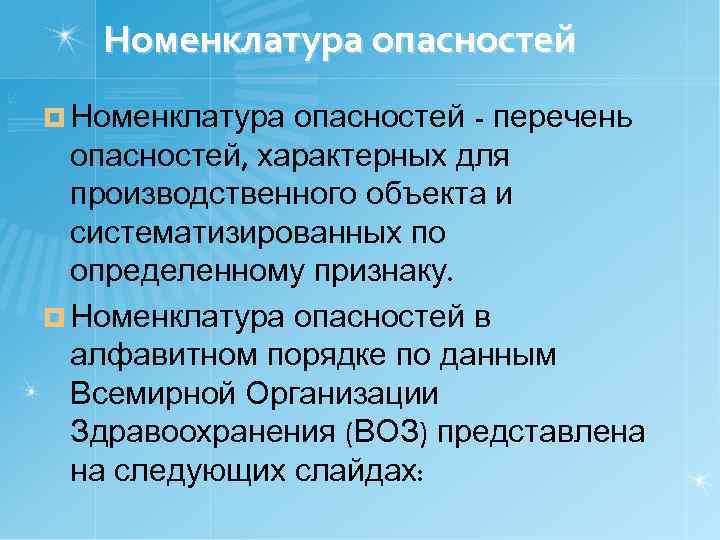 Номенклатура опасностей

Номенклатура опасностей - перечень опасностей, характерных для производственного объекта и систематизированных по определенному признаку.

Номенклатура опасностей в алфавитном порядке по данным Всемирной Организации Здравоохранения (ВОЗ) представлена на следующих слайдах: